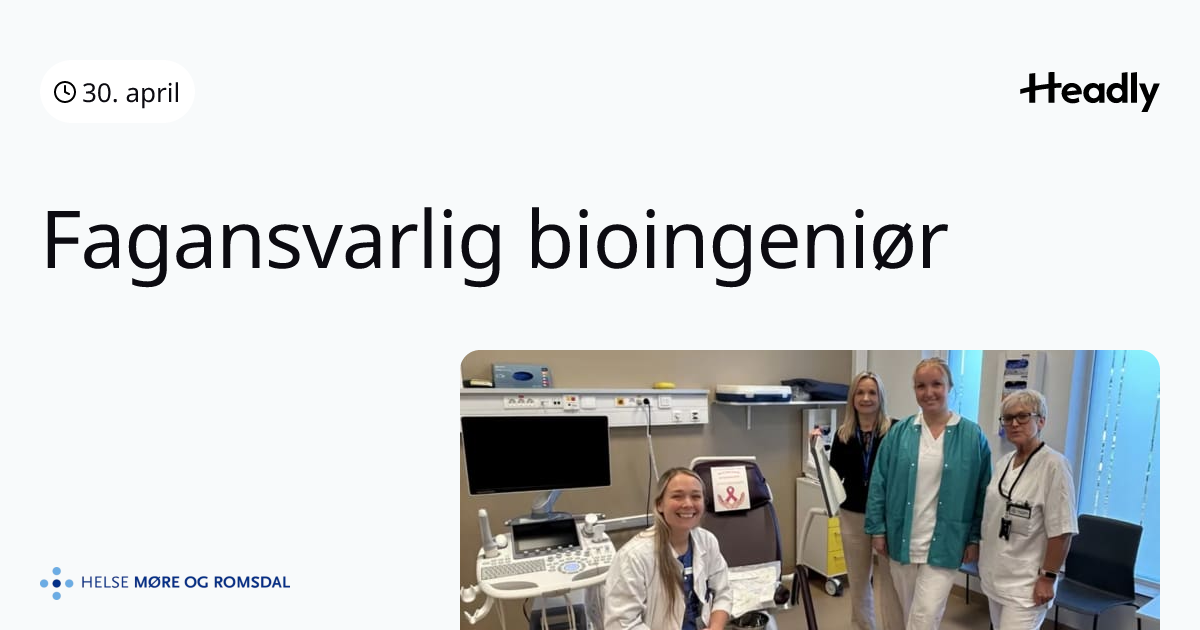 30. april

Headly

Fagansvarlig bioingeniør

HELSE MØRE OG ROMSDAL